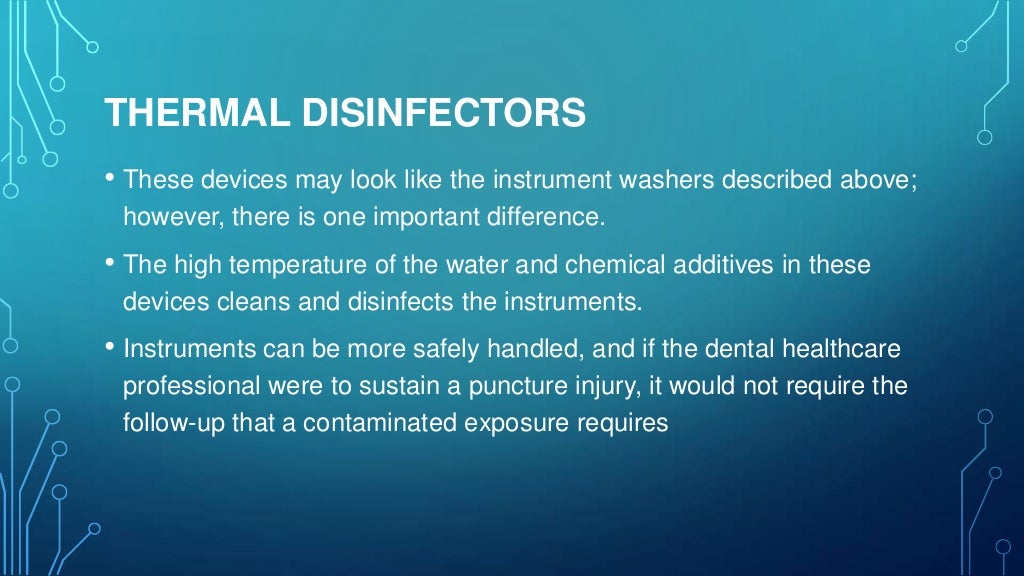 THERMAL DISINFECTORS

• These devices may look like the instrument washers described above; however, there is one important difference.

• The high temperature of the water and chemical additives in these devices cleans and disinfects the instruments.

• Instruments can be more safely handled, and if the dental healthcare professional were to sustain a puncture injury, it would not require the follow-up that a contaminated exposure requires